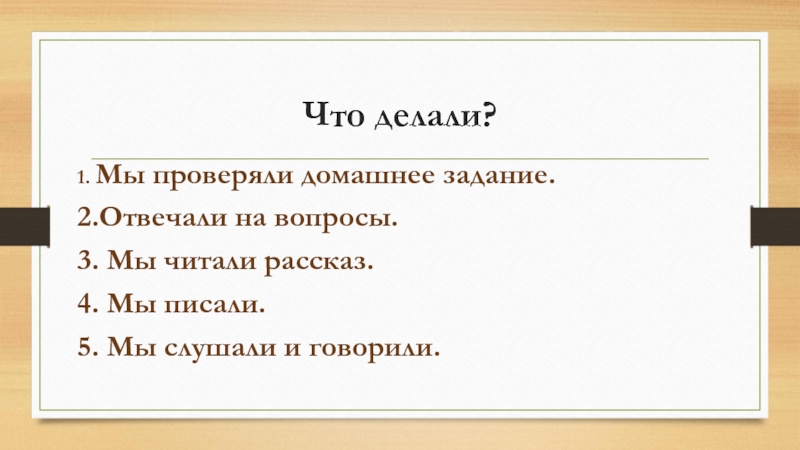 Что делали?

1. Мы проверяли домашнее задание.

2.Отвечали на вопросы.

3. Мы читали рассказ.

4. Мы писали.

5. Мы слушали и говорили.